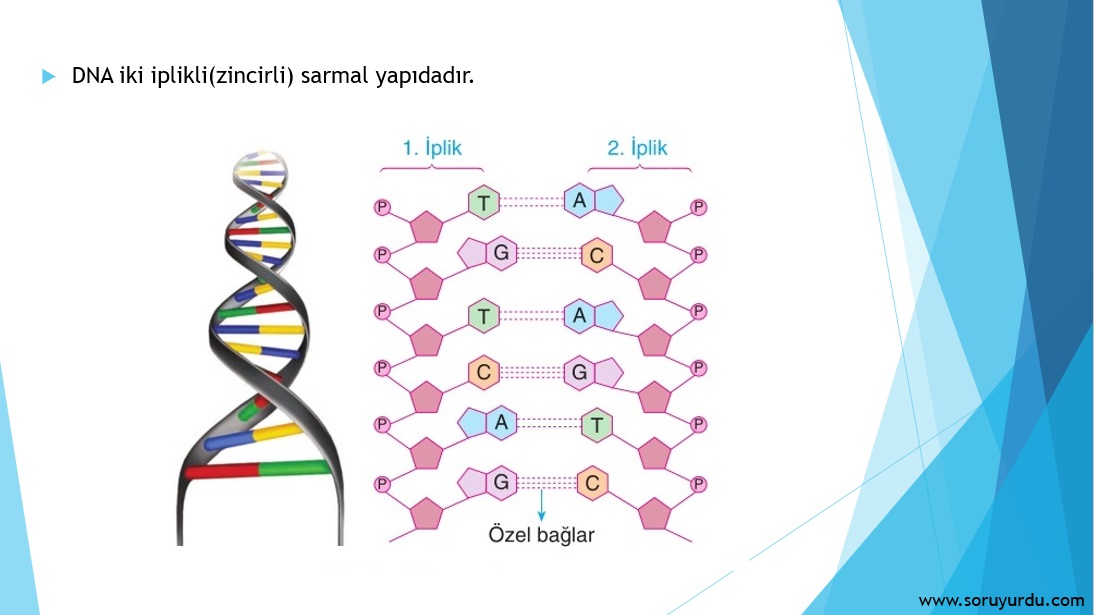 DNA iki iplikli(zincirli) sarmal yapıdadır.

1. İplik

2. İplik

P T A P
P G C P
P T A P
P C G P
P A T P
P G C P

Özel bağlar

www.soruyurdu.com